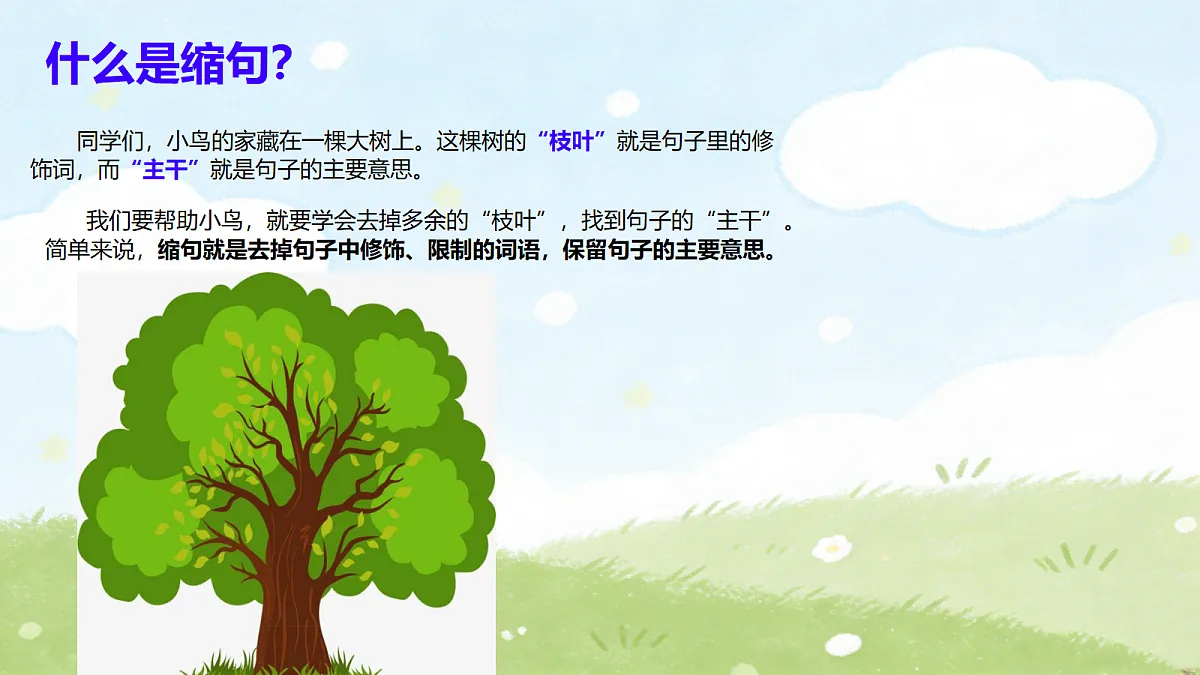 什么是缩句?

同学们，小鸟的家藏在一棵大树上。这棵树的“枝叶”就是句子里的修饰词，而“主干”就是句子的主要意思。

我们要帮助小鸟，就要学会去掉多余的“枝叶”，找到句子的“主干”。简单来说，缩句就是去掉句子中修饰、限制的词语，保留句子的主要意思。